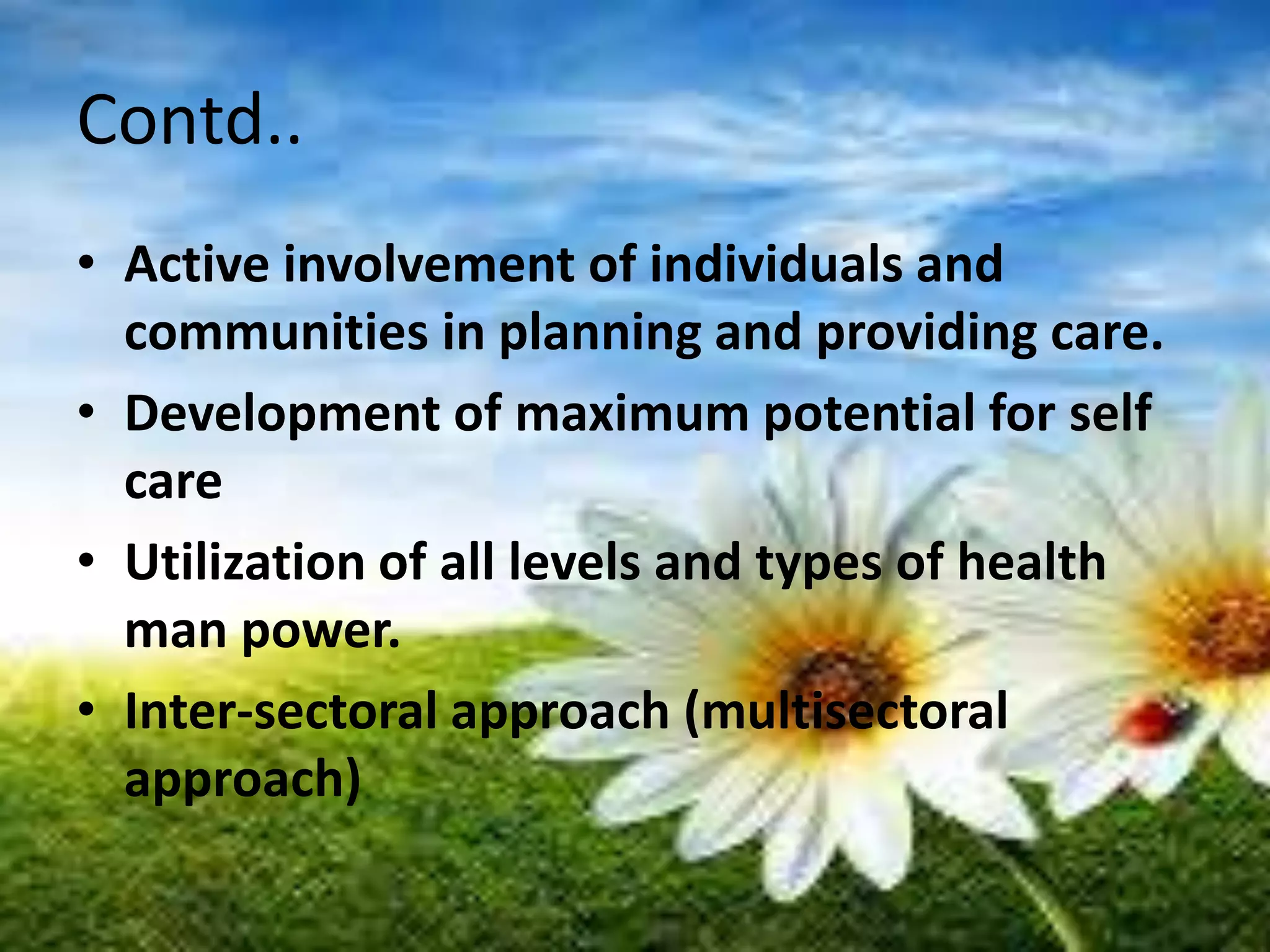 Contd..

• Active involvement of individuals and communities in planning and providing care.
• Development of maximum potential for self care
• Utilization of all levels and types of health man power.
• Inter-sectoral approach (multisectoral approach)